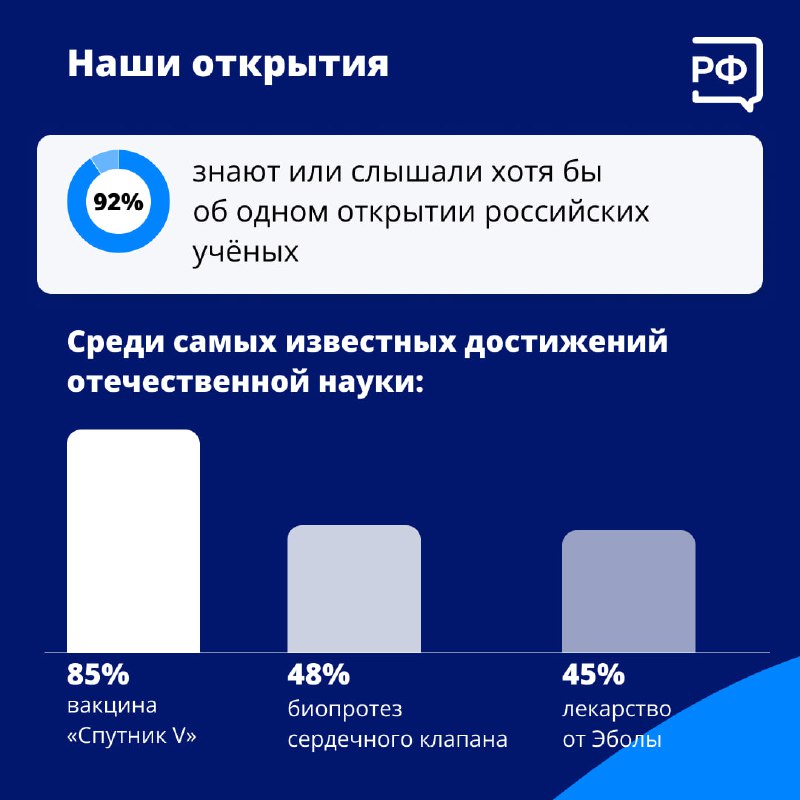 Наши открытия

РФ

92%

знают или слышали хотя бы об одном открытии российских учёных

Среди самых известных достижений отечественной науки:

85%
вакцина «Спутник V»

48%
биопротез сердечного клапана

45%
лекарство от Эболы